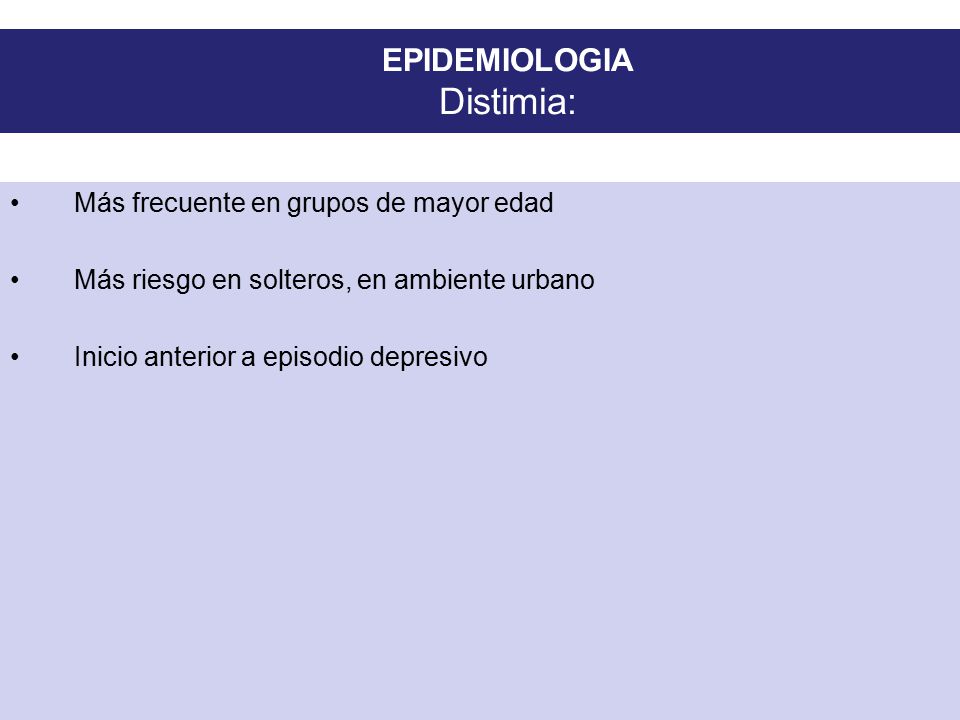 EPIDEMIOLOGIA
Distimia:

• Más frecuente en grupos de mayor edad

• Más riesgo en solteros, en ambiente urbano

• Inicio anterior a episodio depresivo